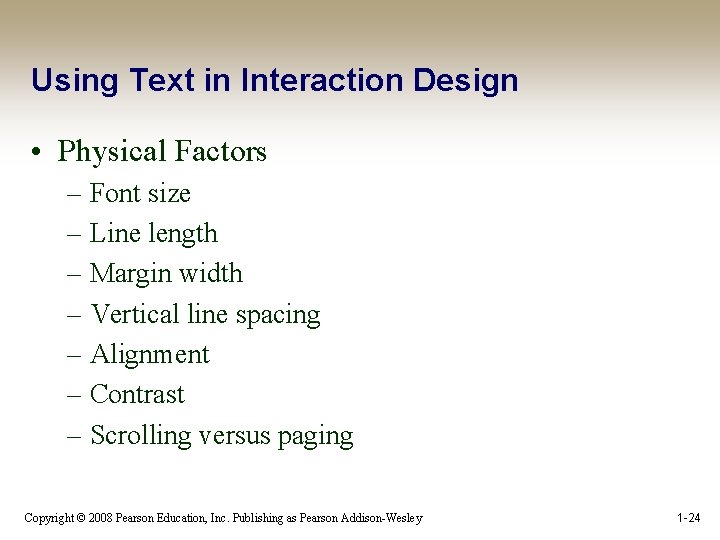 Using Text in Interaction Design

• Physical Factors
– Font size
– Line length
– Margin width
– Vertical line spacing
– Alignment
– Contrast
– Scrolling versus paging

Copyright © 2008 Pearson Education, Inc. Publishing as Pearson Addison-Wesley

1-24